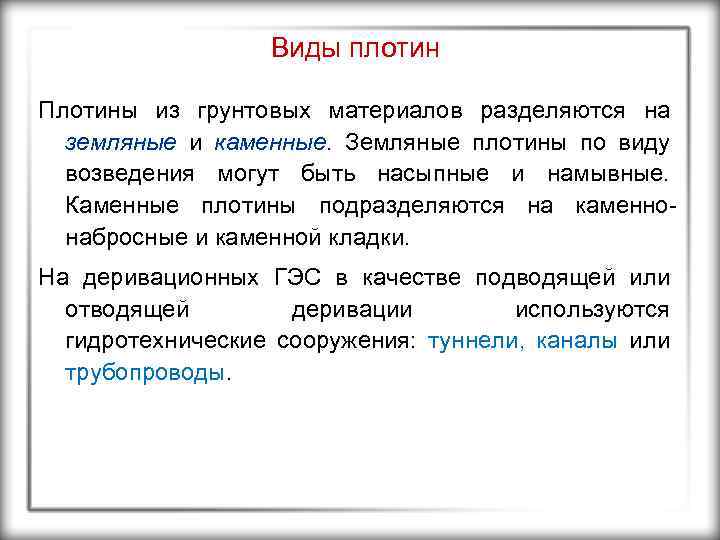 Виды плотин

Плотины из грунтовых материалов разделяются на земляные и каменные. Земляные плотины по виду возведения могут быть насыпные и намывные. Каменные плотины подразделяются на каменно-набросные и каменной кладки.

На деривационных ГЭС в качестве подводящей или отводящей деривации используются гидротехнические сооружения: туннели, каналы или трубопроводы.